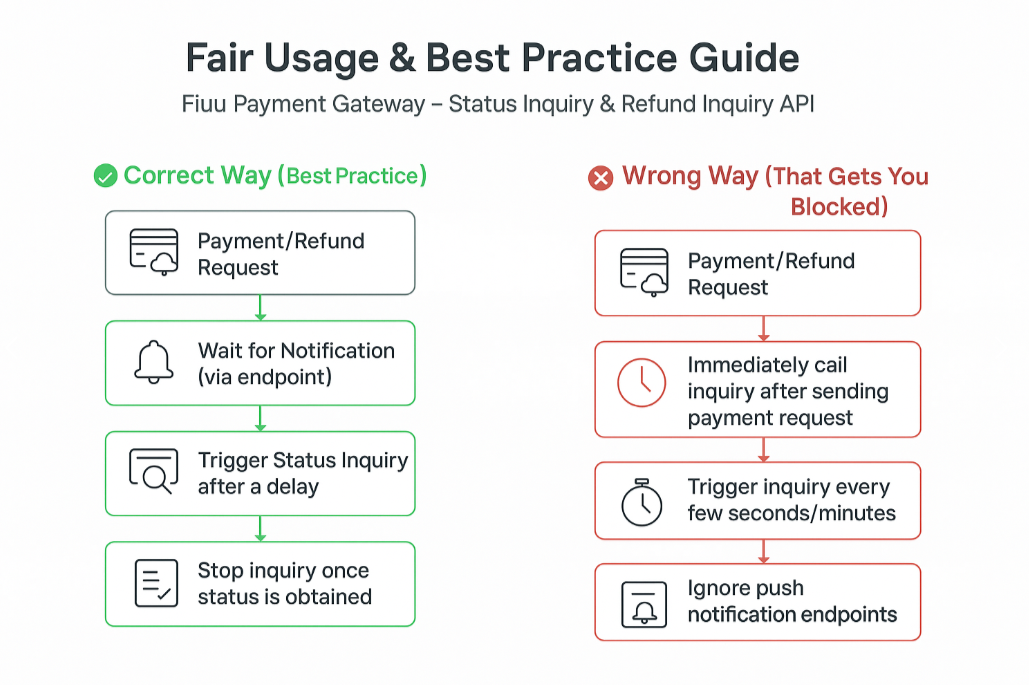 Fair Usage & Best Practice Guide

Fiuu Payment Gateway – Status Inquiry & Refund Inquiry API

Correct Way (Best Practice)

Payment/Refund Request

Wait for Notification (via endpoint)

Trigger Status Inquiry after a delay

Stop inquiry once status is obtained

Wrong Way (That Gets You Blocked)

Payment/Refund Request

Immediately cail inquiry after sending payment request

Trigger inquiry every few seconds/minutes

Ignore push notification endpoints